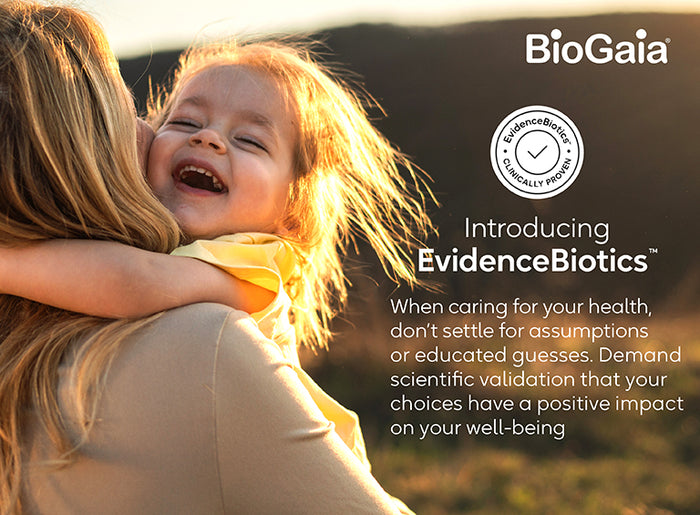 BioGaia®

EvidenceBiotics™
CLINICALLY PROVEN

Introducing
EvidenceBiotics™

When caring for your health, don't settle for assumptions or educated guesses. Demand scientific validation that your choices have a positive impact on your well-being